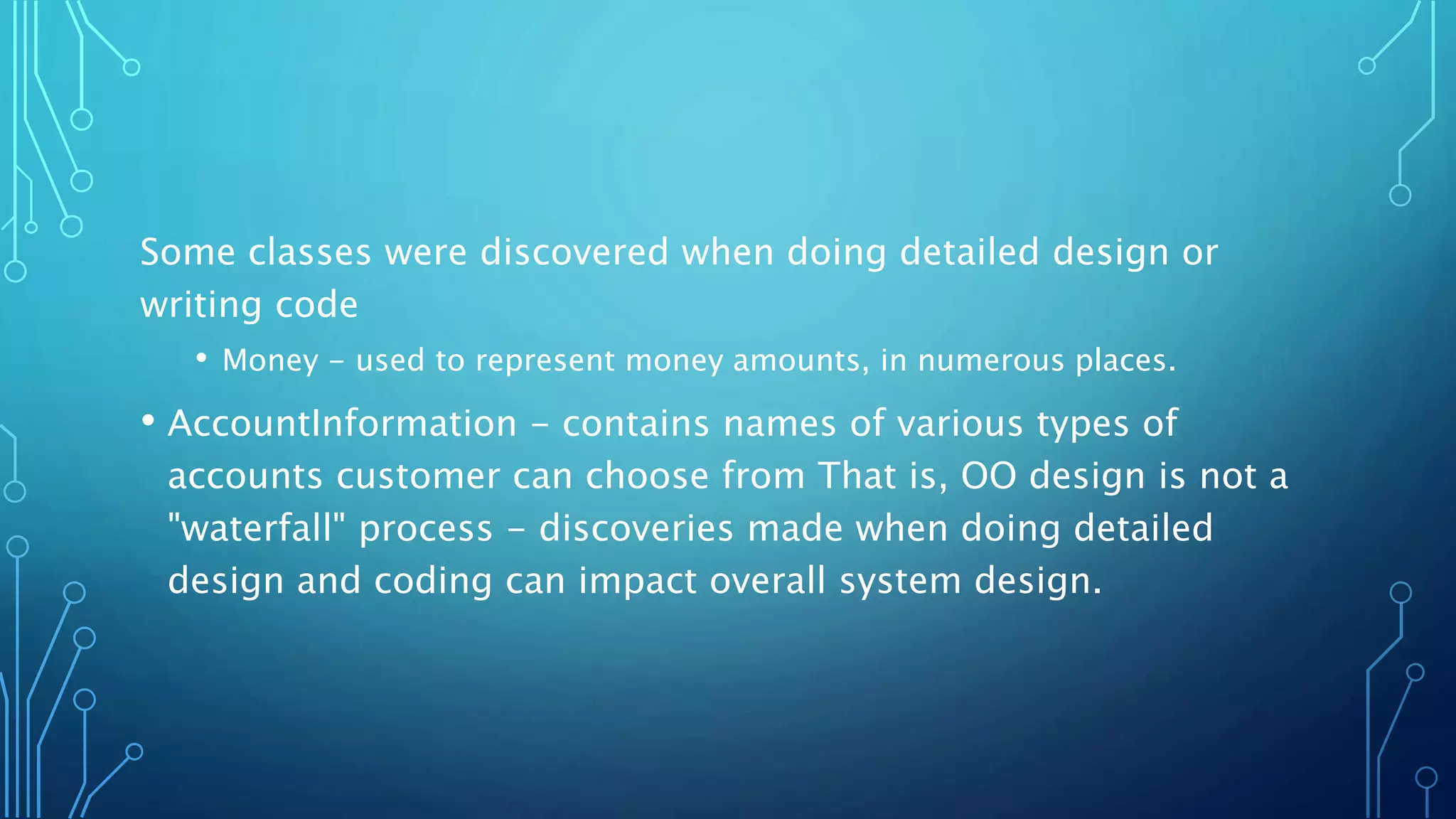 Some classes were discovered when doing detailed design or writing code

• Money – used to represent money amounts, in numerous places.

• AccountInformation – contains names of various types of accounts customer can choose from That is, OO design is not a "waterfall" process – discoveries made when doing detailed design and coding can impact overall system design.